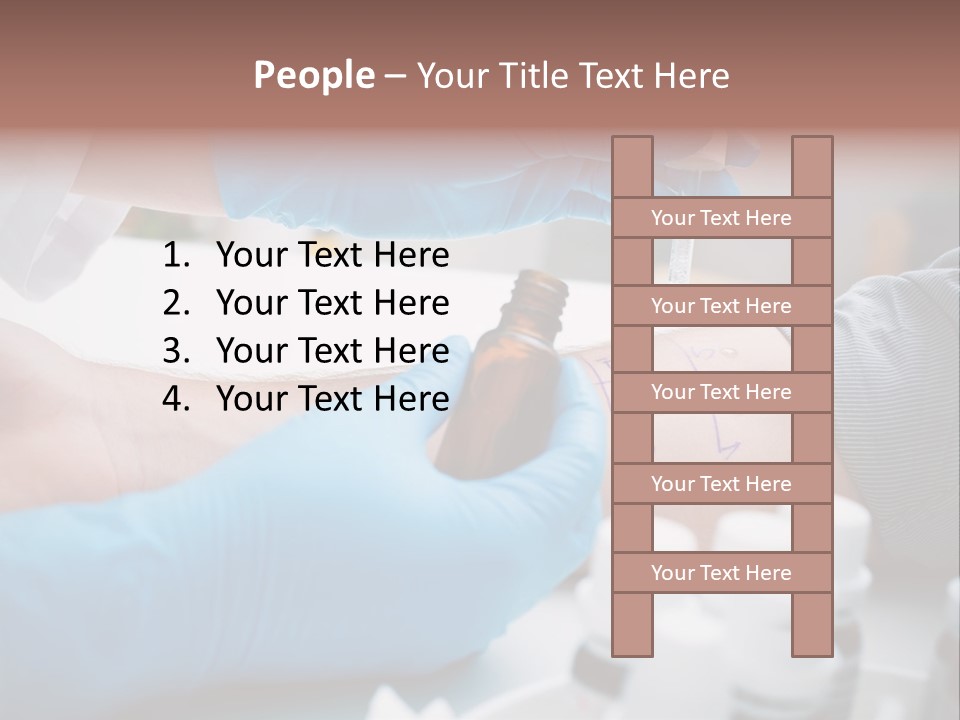 People – Your Title Text Here

1. Your Text Here
2. Your Text Here
3. Your Text Here
4. Your Text Here

Your Text Here

Your Text Here

Your Text Here

Your Text Here

Your Text Here